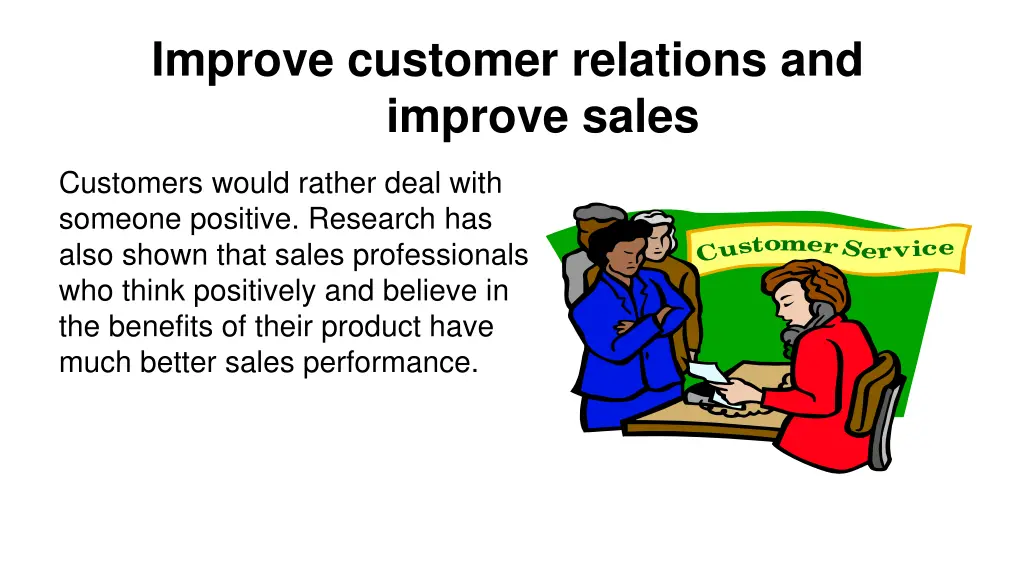 Improve customer relations and improve sales

Customers would rather deal with someone positive. Research has also shown that sales professionals who think positively and believe in the benefits of their product have much better sales performance.

Customer Service